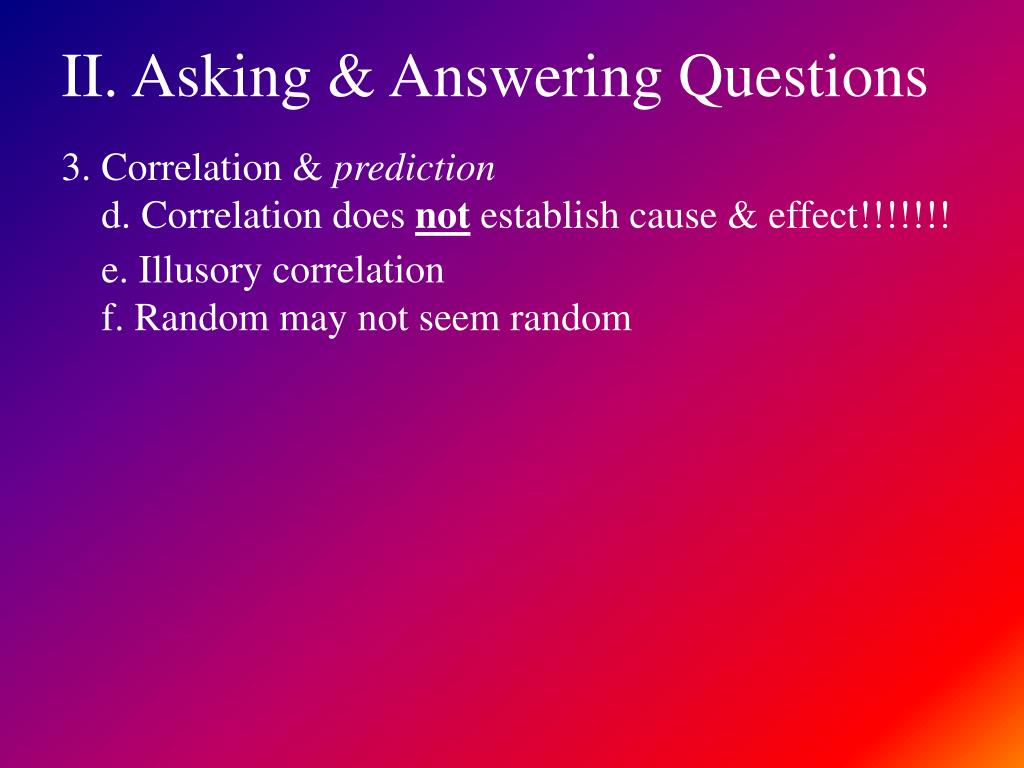 II. Asking & Answering Questions

3. Correlation & prediction
d. Correlation does not establish cause & effect!!!!!!!
e. Illusory correlation
f. Random may not seem random